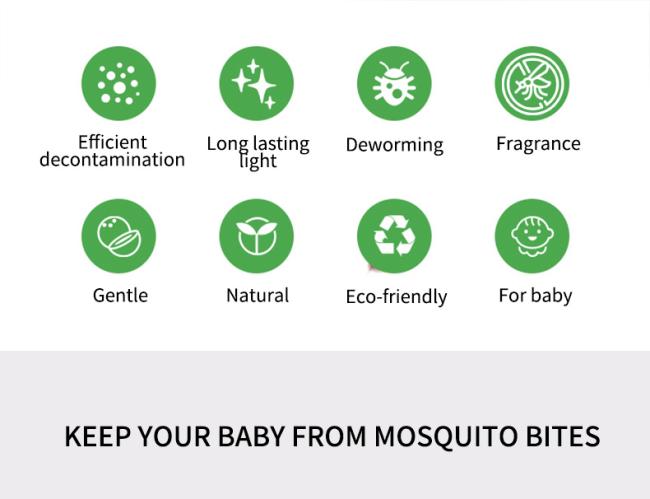 Efficient decontamination

Long lasting light

Deworming

Fragrance

Gentle

Natural

Eco-friendly

For baby

KEEP YOUR BABY FROM MOSQUITO BITES